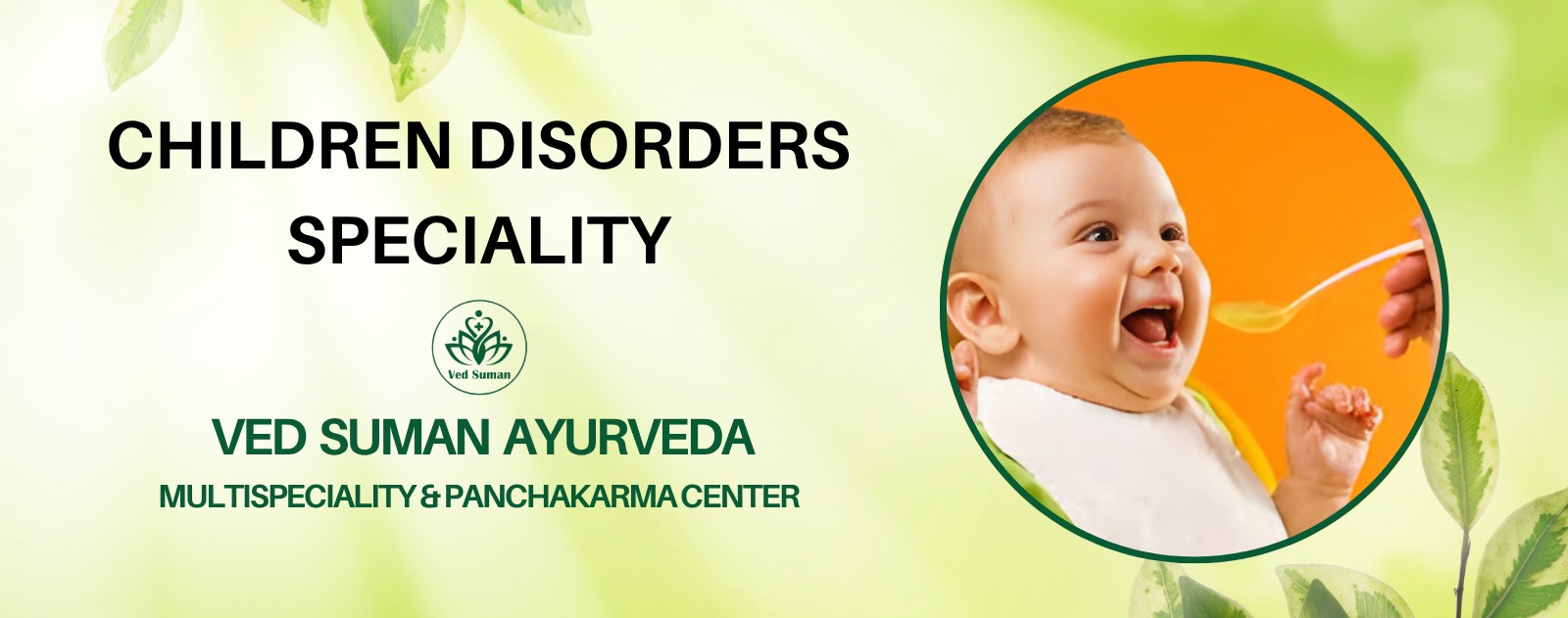 CHILDREN DISORDERS SPECIALITY

Ved Suman

VED SUMAN AYURVEDA

MULTISPECIALITY & PANCHAKARMA CENTER